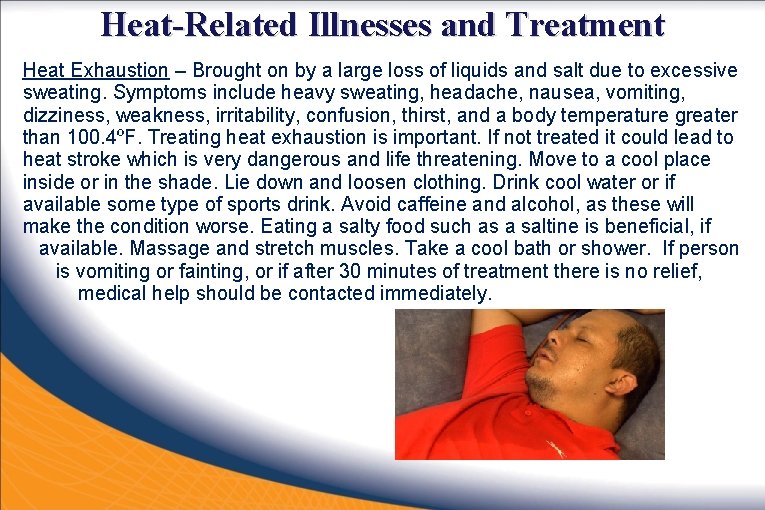 Heat-Related Illnesses and Treatment

Heat Exhaustion – Brought on by a large loss of liquids and salt due to excessive sweating. Symptoms include heavy sweating, headache, nausea, vomiting, dizziness, weakness, irritability, confusion, thirst, and a body temperature greater than 100.4ºF. Treating heat exhaustion is important. If not treated it could lead to heat stroke which is very dangerous and life threatening. Move to a cool place inside or in the shade. Lie down and loosen clothing. Drink cool water or if available some type of sports drink. Avoid caffeine and alcohol, as these will make the condition worse. Eating a salty food such as a saltine is beneficial, if available. Massage and stretch muscles. Take a cool bath or shower. If person is vomiting or fainting, or if after 30 minutes of treatment there is no relief, medical help should be contacted immediately.